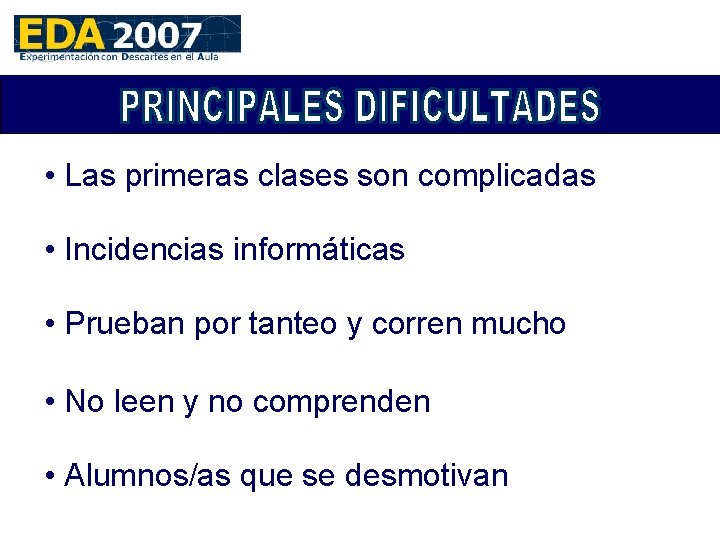 EDA 2007
Experimentación con Descartes en el Aula

PRINCIPALES DIFICULTADES

• Las primeras clases son complicadas

• Incidencias informáticas

• Prueban por tanteo y corren mucho

• No leen y no comprenden

• Alumnos/as que se desmotivan